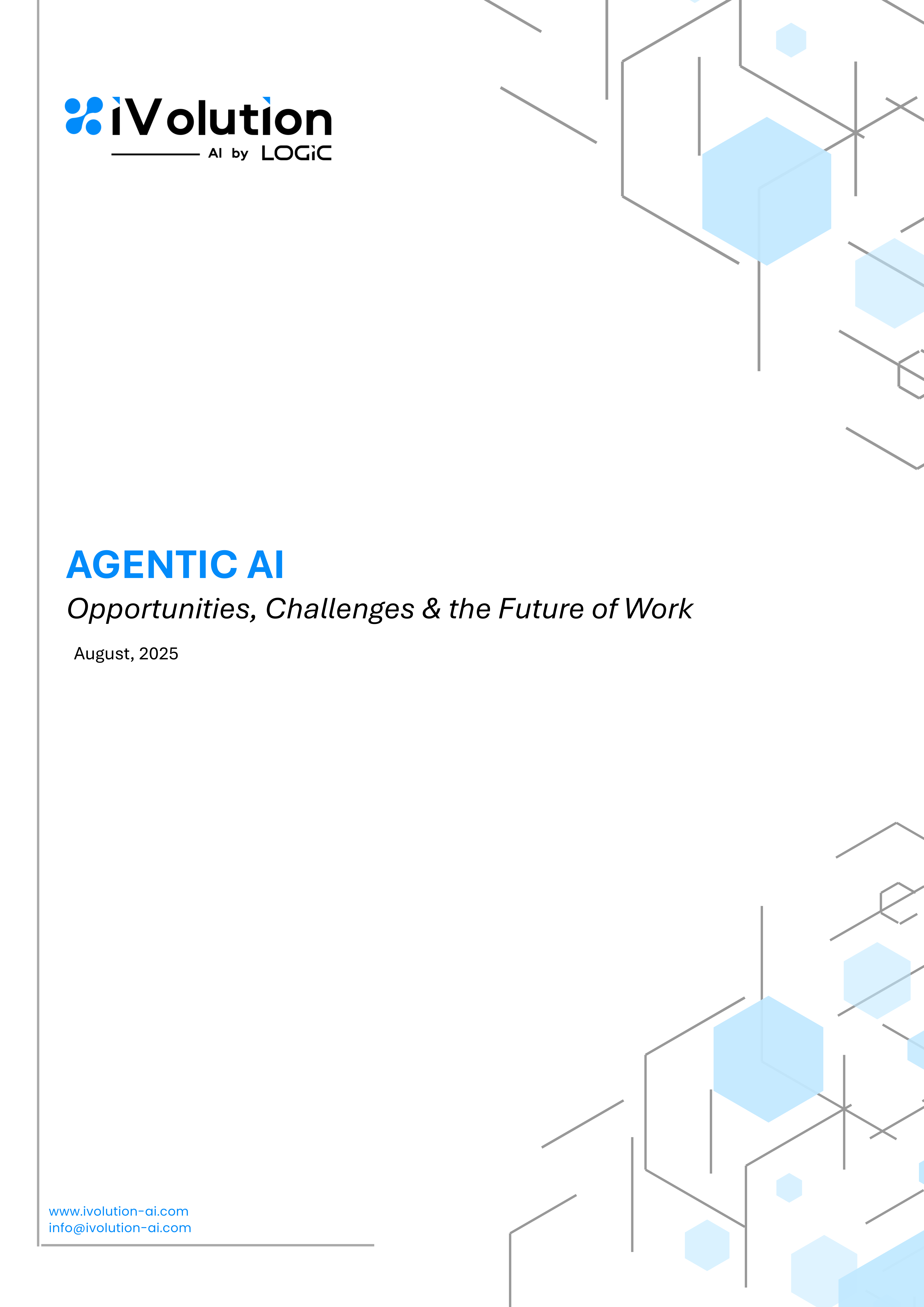 iVolution
AI by LOGiC

AGENTIC AI
Opportunities, Challenges & the Future of Work

August, 2025

www.ivolution-ai.com
info@ivolution-ai.com